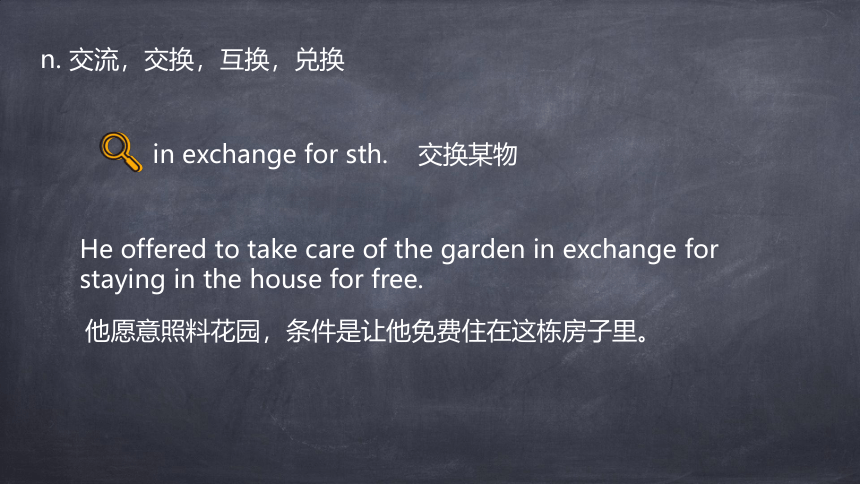 n. 交流，交换，互换，兑换

in exchange for sth.    交换某物

He offered to take care of the garden in exchange for staying in the house for free.

他愿意照料花园，条件是让他免费住在这栋房子里。